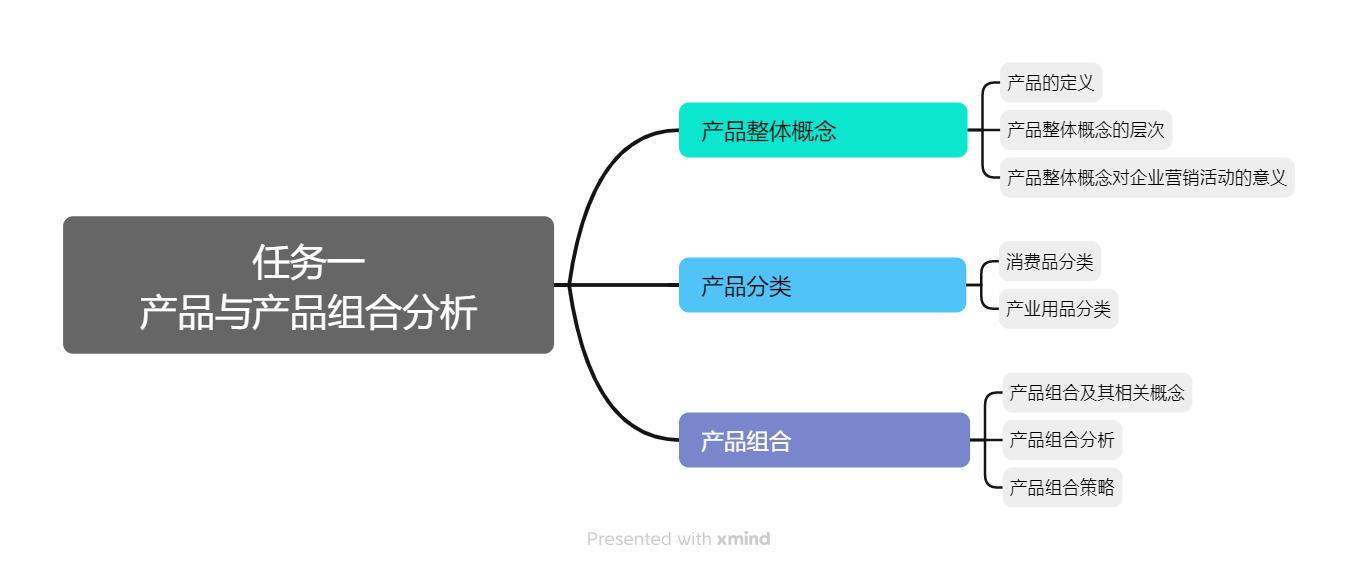 任务一
产品与产品组合分析

产品整体概念

产品的定义

产品整体概念的层次

产品整体概念对企业营销活动的意义

产品分类

消费品分类

产业用品分类

产品组合

产品组合及其相关概念

产品组合分析

产品组合策略

Presented with xmind